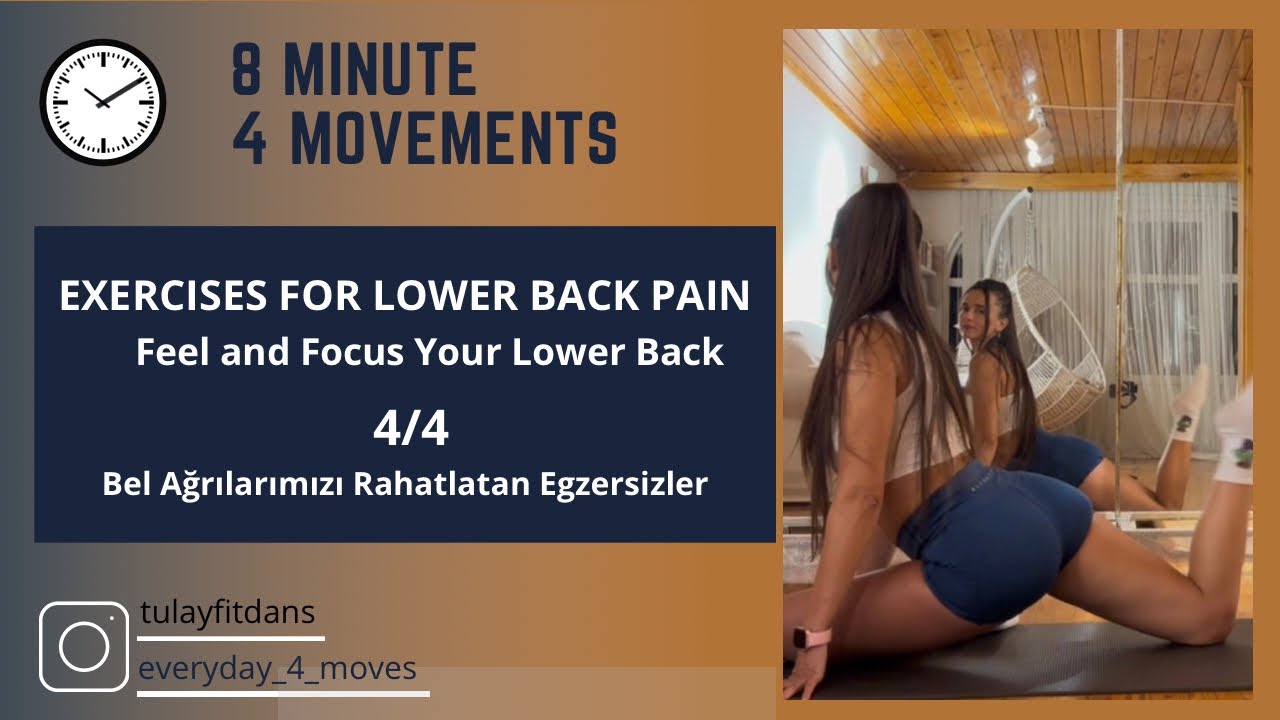 8 MINUTE
4 MOVEMENTS

EXERCISES FOR LOWER BACK PAIN
Feel and Focus Your Lower Back

4/4

Bel Ağrılarımızı Rahatlatan Egzersizler

tulayfitdans

everyday_4_moves